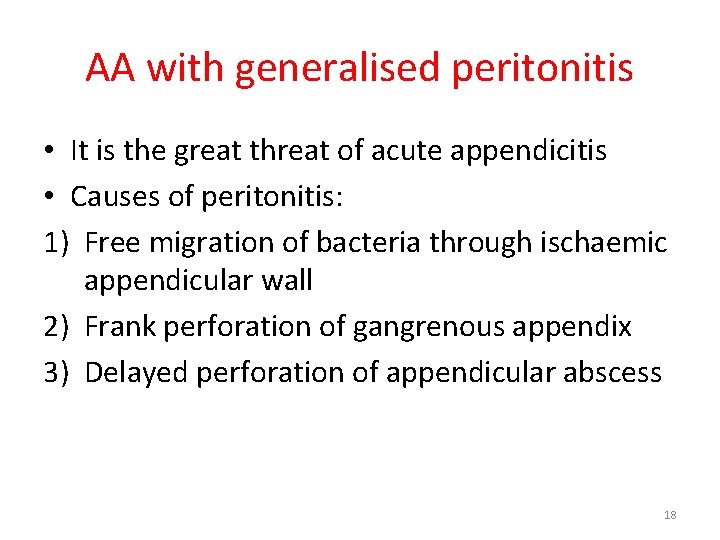 AA with generalised peritonitis

• It is the great threat of acute appendicitis
• Causes of peritonitis:
1) Free migration of bacteria through ischaemic appendicular wall
2) Frank perforation of gangrenous appendix
3) Delayed perforation of appendicular abscess

18